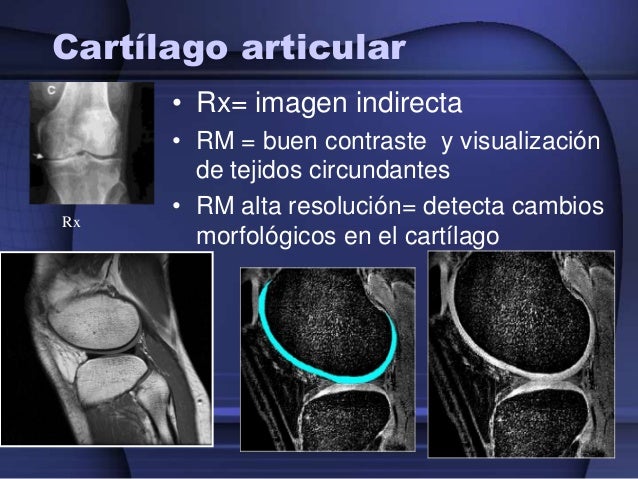 Cartílago articular

C

Rx

• Rx= imagen indirecta
• RM = buen contraste y visualización de tejidos circundantes
• RM alta resolución= detecta cambios morfológicos en el cartílago